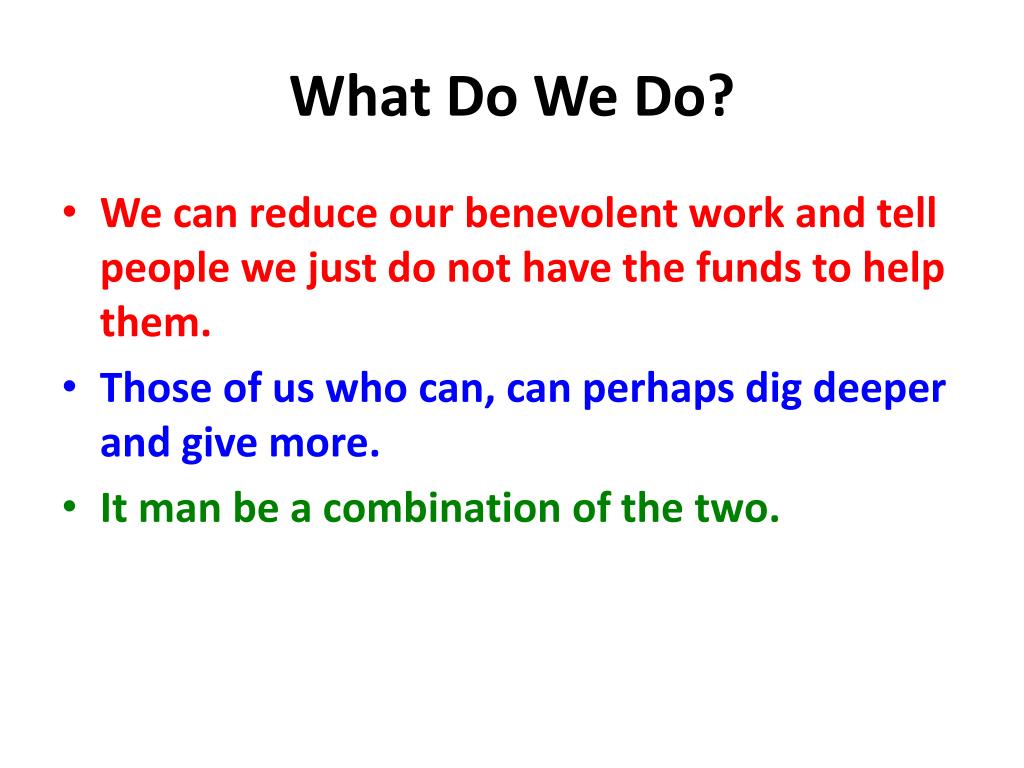 What Do We Do?

• We can reduce our benevolent work and tell people we just do not have the funds to help them.

• Those of us who can, can perhaps dig deeper and give more.

• It man be a combination of the two.